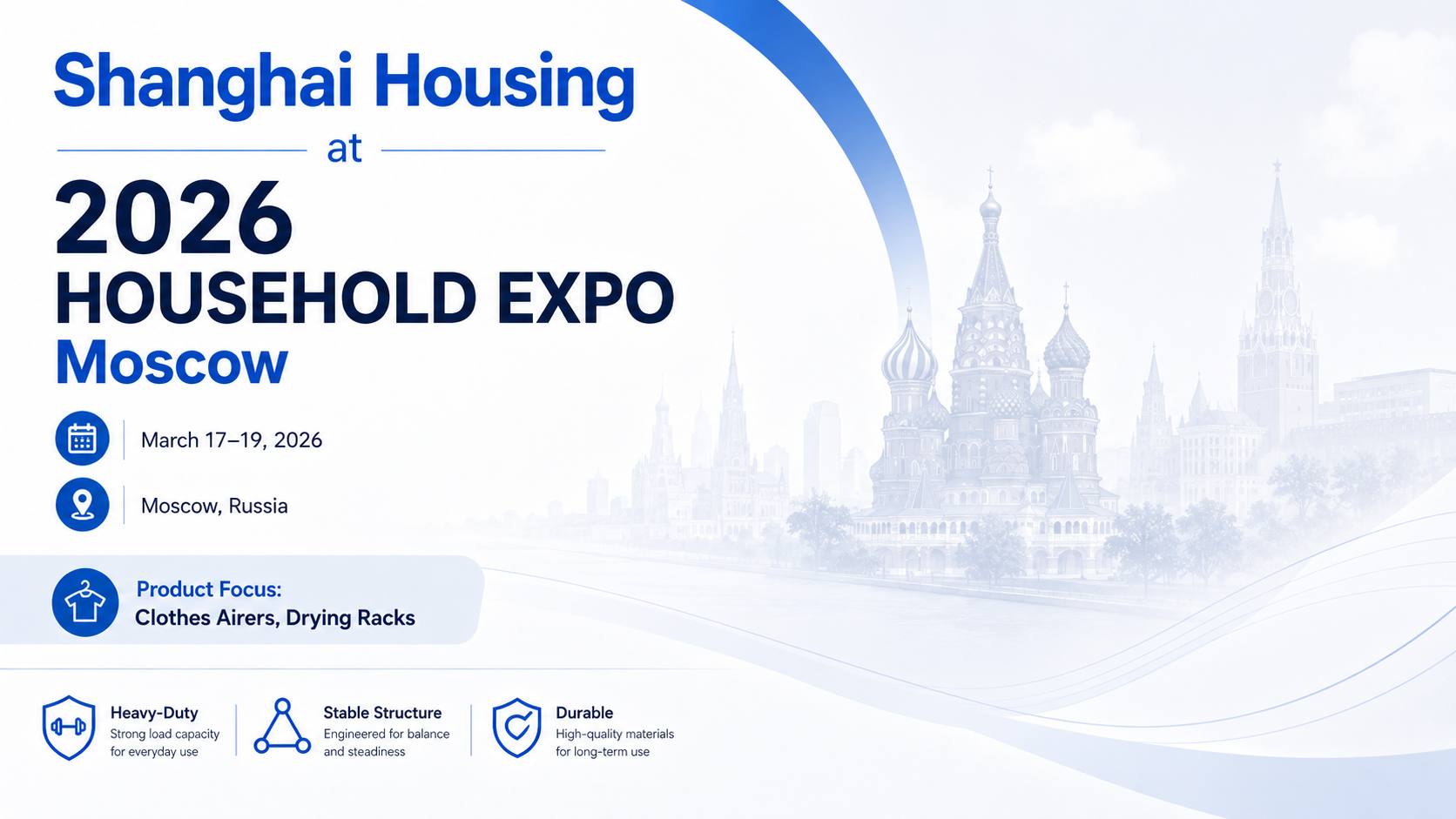 Shanghai Housing

at

2026
HOUSEHOLD EXPO
Moscow

March 17–19, 2026

Moscow, Russia

Product Focus:
Clothes Airers, Drying Racks

Heavy-Duty
Strong load capacity for everyday use

Stable Structure
Engineered for balance and steadiness

Durable
High-quality materials for long-term use